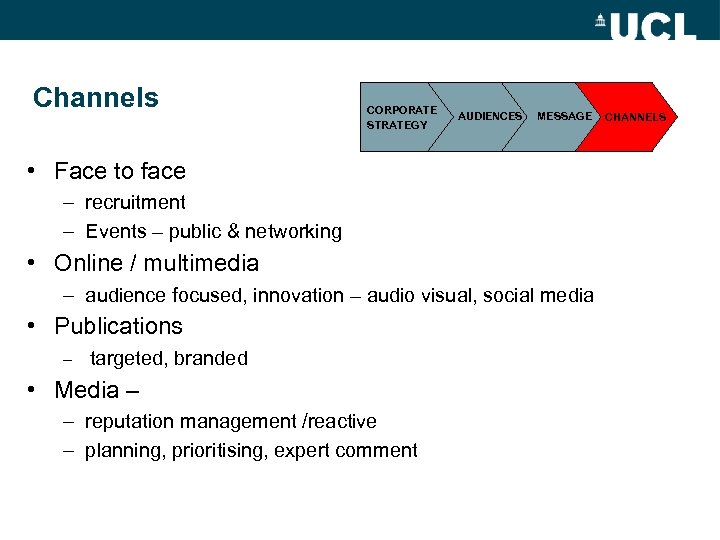 UCL

Channels

CORPORATE STRATEGY
AUDIENCES
MESSAGE
CHANNELS

• Face to face
– recruitment
– Events – public & networking
• Online / multimedia
– audience focused, innovation – audio visual, social media
• Publications
– targeted, branded
• Media –
– reputation management /reactive
– planning, prioritising, expert comment